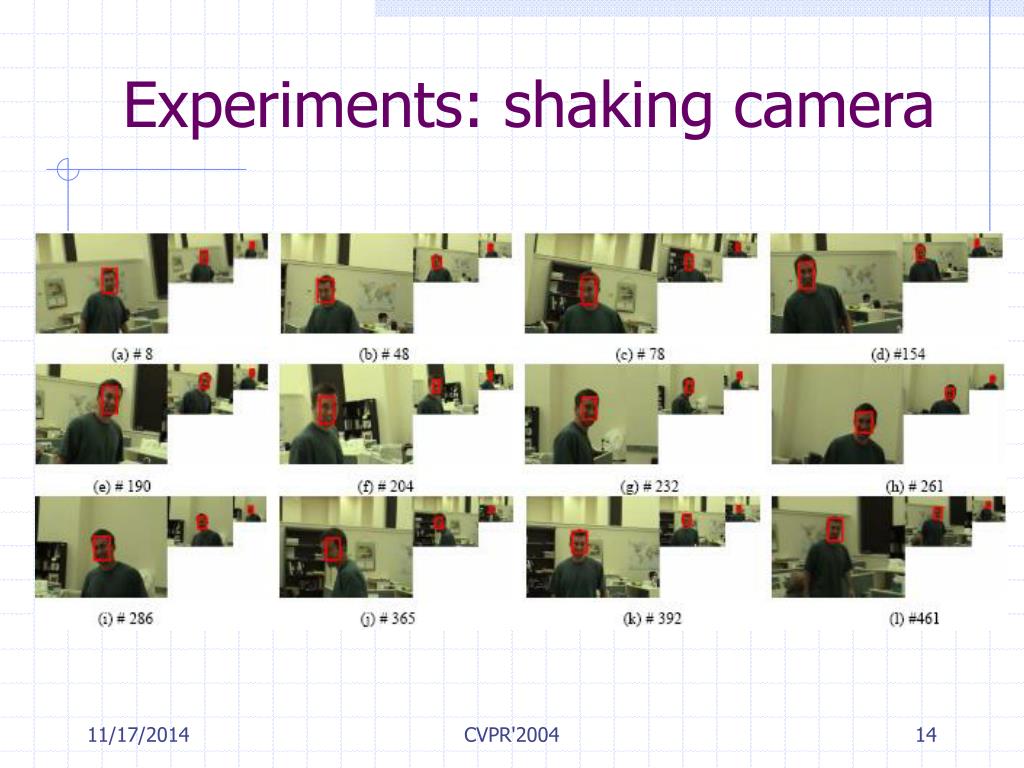 Experiments: shaking camera

(a) # 8

(b) # 48

(c) # 78

(d) #154

(e) # 190

(f) # 204

(g) # 232

(h) # 261

(i) # 286

(j) # 365

(k) # 392

(l) #461

11/17/2014

CVPR'2004

14